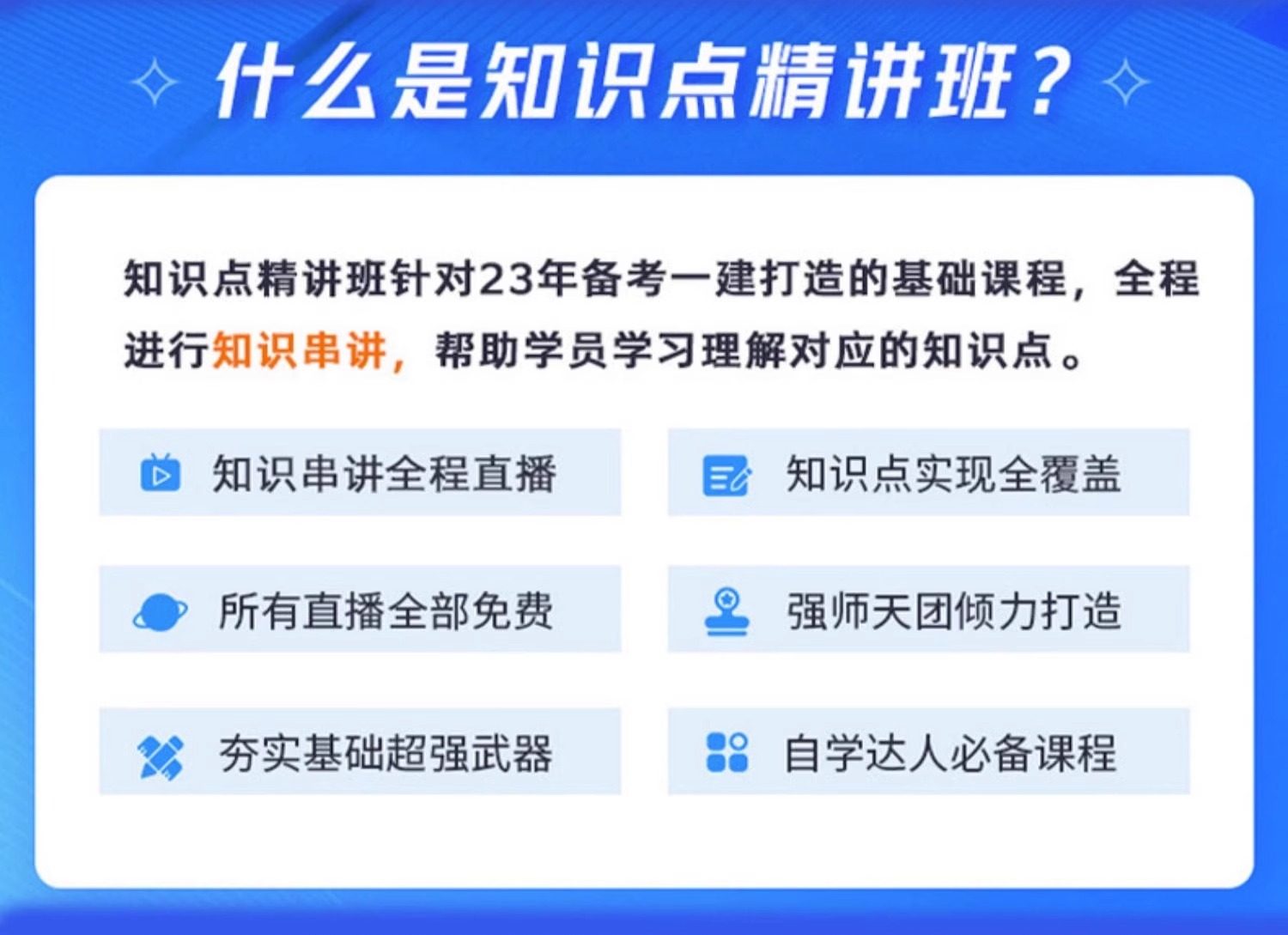 什么是知识点精讲班？

知识点精讲班针对23年备考一建打造的基础课程，全程进行知识串讲，帮助学员学习理解对应的知识点。

知识串讲全程直播

知识点实现全覆盖

所有直播全部免费

强师天团倾力打造

夯实基础超强武器

自学达人必备课程